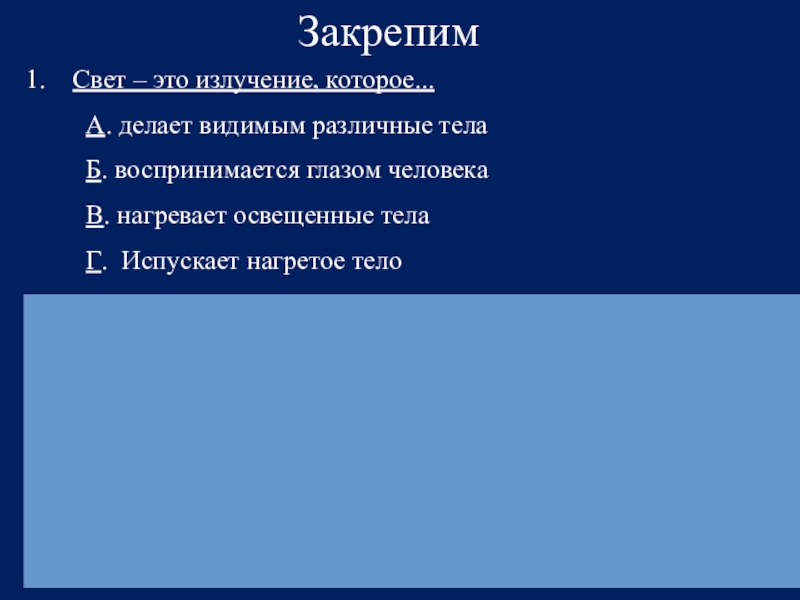 Закрепим

1. Свет – это излучение, которое...

А. делает видимым различные тела

Б. воспринимается глазом человека

В. нагревает освещенные тела

Г. Испускает нагретое тело